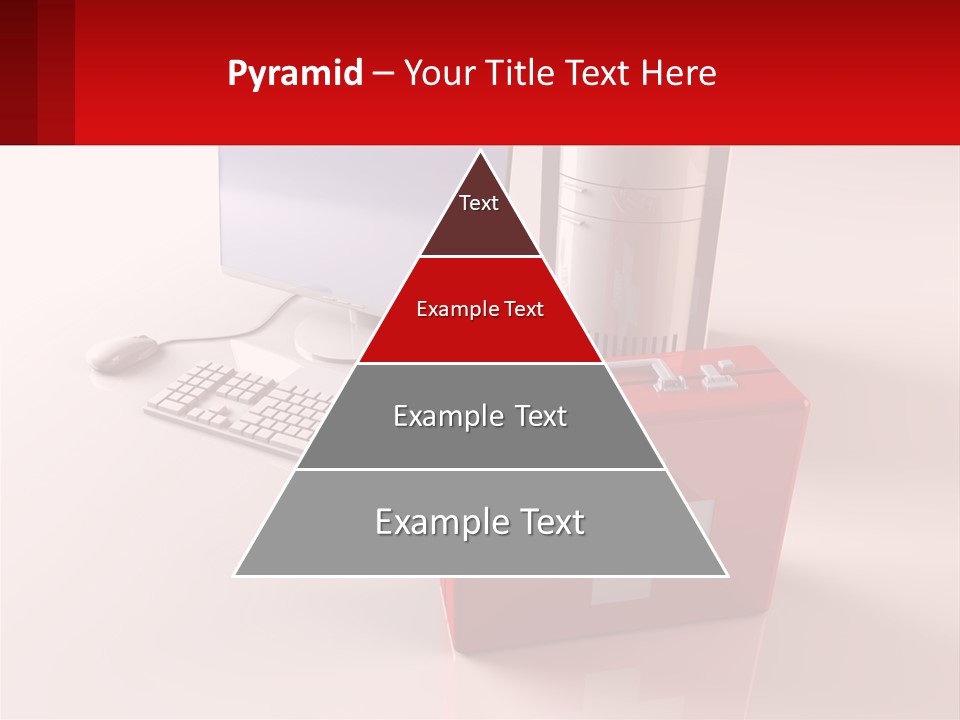 Pyramid – Your Title Text Here

Text

Example Text

Example Text

Example Text